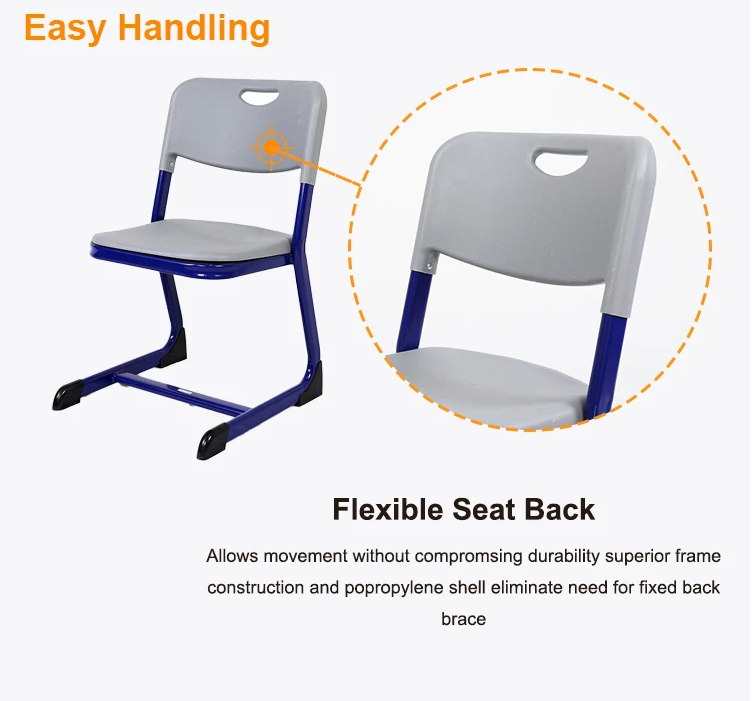 Easy Handling

Flexible Seat Back

Allows movement without compromsing durability superior frame construction and popropylene shell eliminate need for fixed back brace